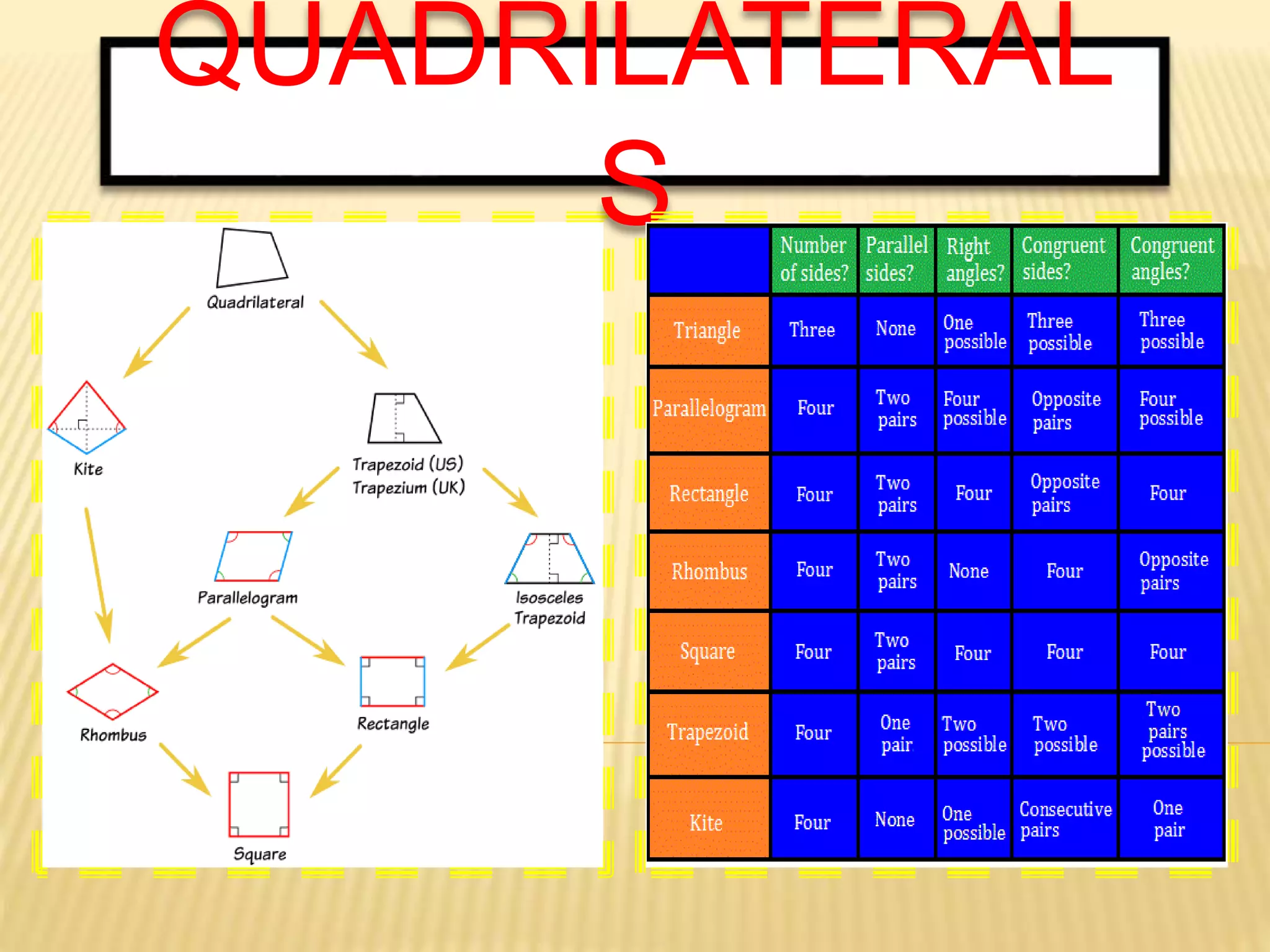 QUADRILATERALS

Quadrilateral

Kite

Trapezoid (US)
Trapezium (UK)

Parallelogram

Isosceles Trapezoid

Rhombus

Rectangle

Square

| | Number of sides? | Parallel sides? | Right angles? | Congruent sides? | Congruent angles? |
|---|---|---|---|---|---|
| Triangle | Three | None | One possible | Three possible | Three possible |
| Parallelogram | Four | Two pairs | Four possible | Opposite pairs | Four possible |
| Rectangle | Four | Two pairs | Four | Opposite pairs | Four |
| Rhombus | Four | Two pairs | None | Four | Opposite pairs |
| Square | Four | Two pairs | Four | Four | Four |
| Trapezoid | Four | One pair | Two possible | Two possible | Two pairs possible |
| Kite | Four | None | One possible | Consecutive pairs | One pair |